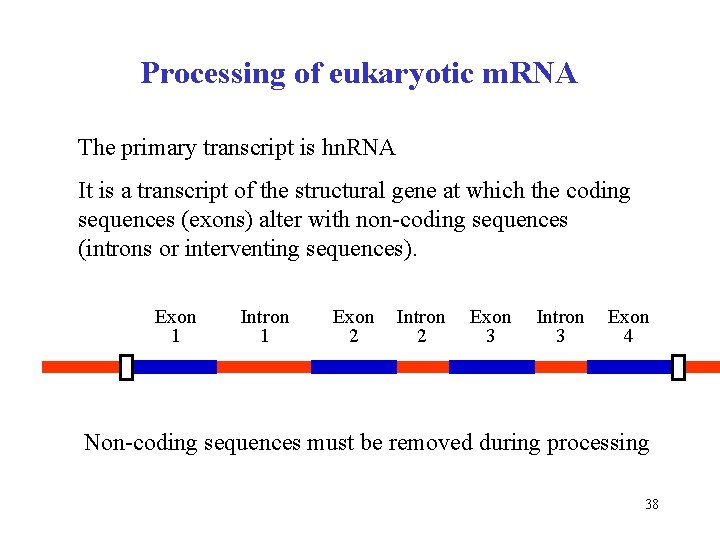 Processing of eukaryotic mRNA

The primary transcript is hnRNA

It is a transcript of the structural gene at which the coding sequences (exons) alter with non-coding sequences (introns or interventing sequences).

Exon 1 Intron 1 Exon 2 Intron 2 Exon 3 Intron 3 Exon 4

Non-coding sequences must be removed during processing

38